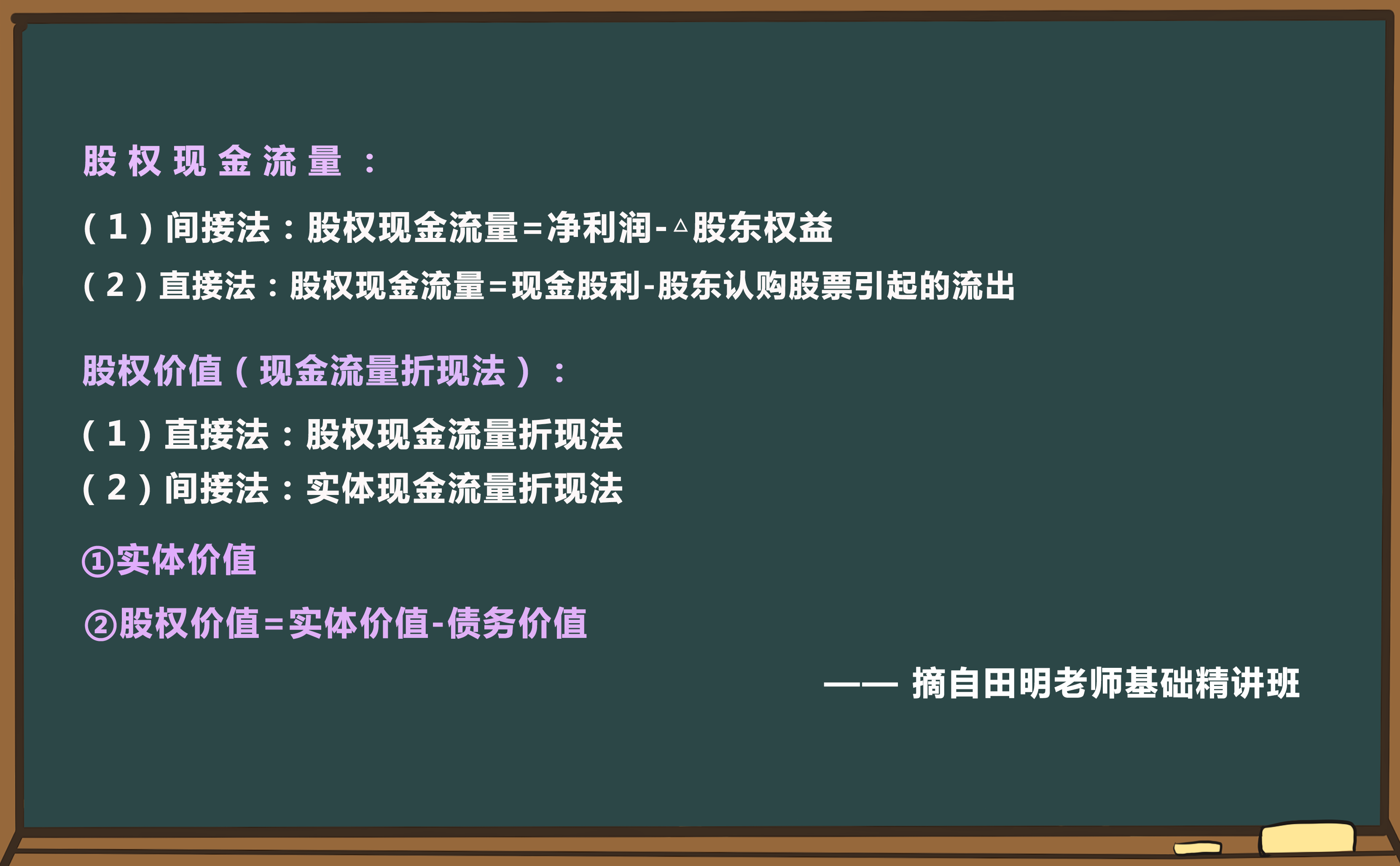 股权现金流量：

（1）间接法：股权现金流量=净利润-△股东权益

（2）直接法：股权现金流量=现金股利-股东认购股票引起的流出

股权价值（现金流量折现法）：

（1）直接法：股权现金流量折现法

（2）间接法：实体现金流量折现法

①实体价值

②股权价值=实体价值-债务价值

—— 摘自田明老师基础精讲班